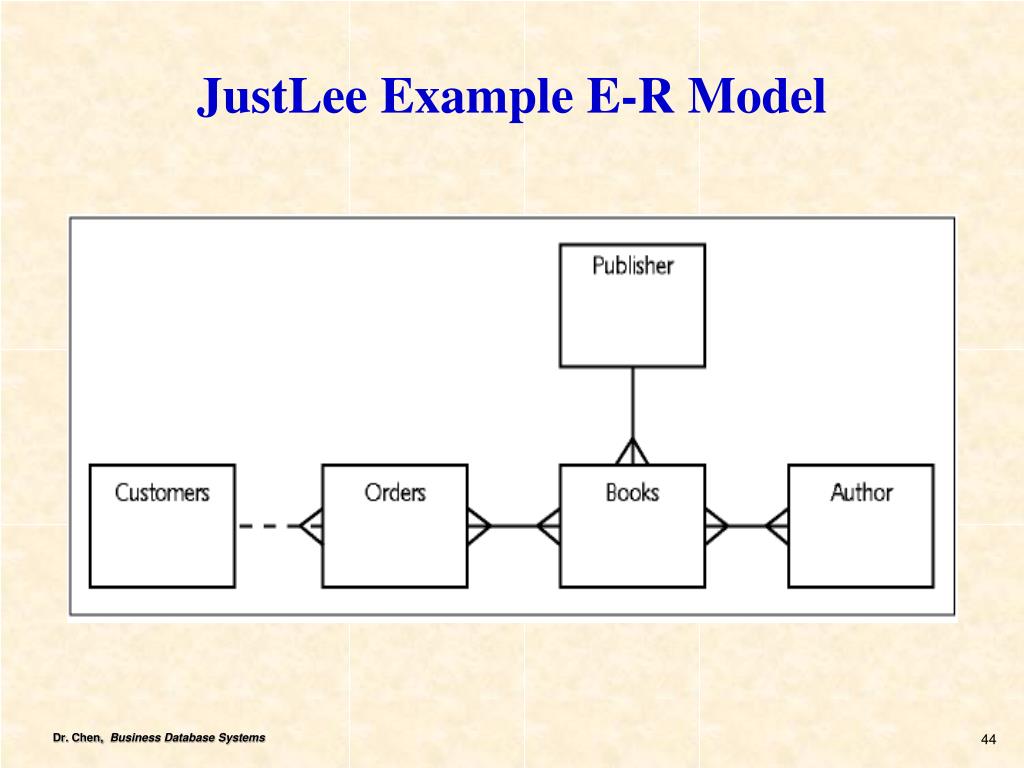 JustLee Example E-R Model

Publisher

Customers

Orders

Books

Author

Dr. Chen, Business Database Systems

44